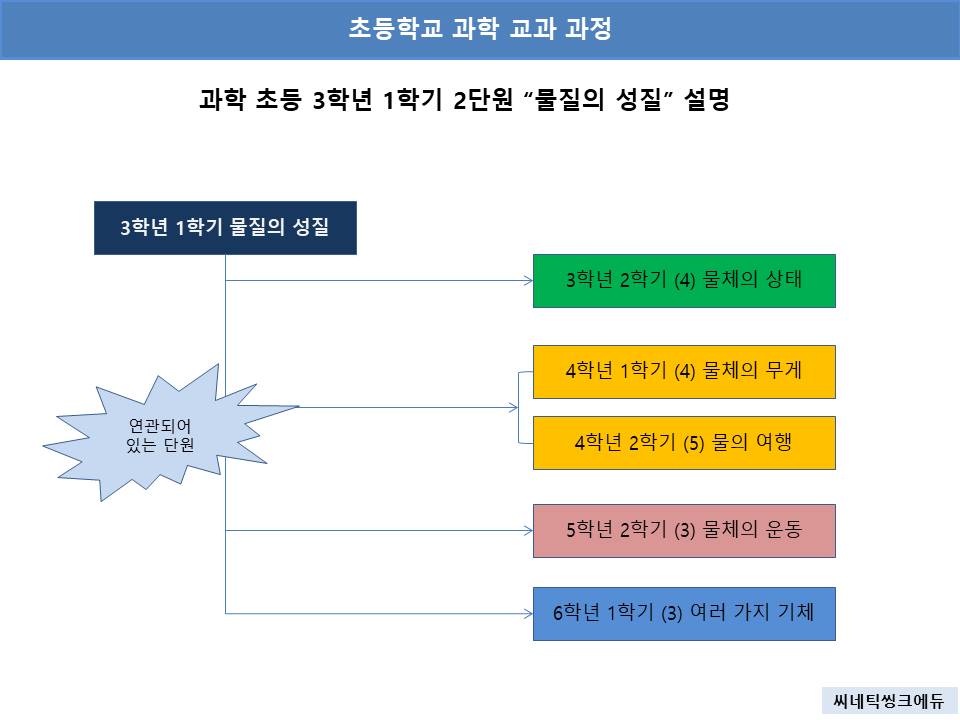 초등학교 과학 교과 과정

과학 초등 3학년 1학기 2단원 "물질의 성질" 설명

3학년 1학기 물질의 성질

연관되어 있는 단원

3학년 2학기 (4) 물체의 상태

4학년 1학기 (4) 물체의 무게

4학년 2학기 (5) 물의 여행

5학년 2학기 (3) 물체의 운동

6학년 1학기 (3) 여러 가지 기체

씨네틱씽크에듀